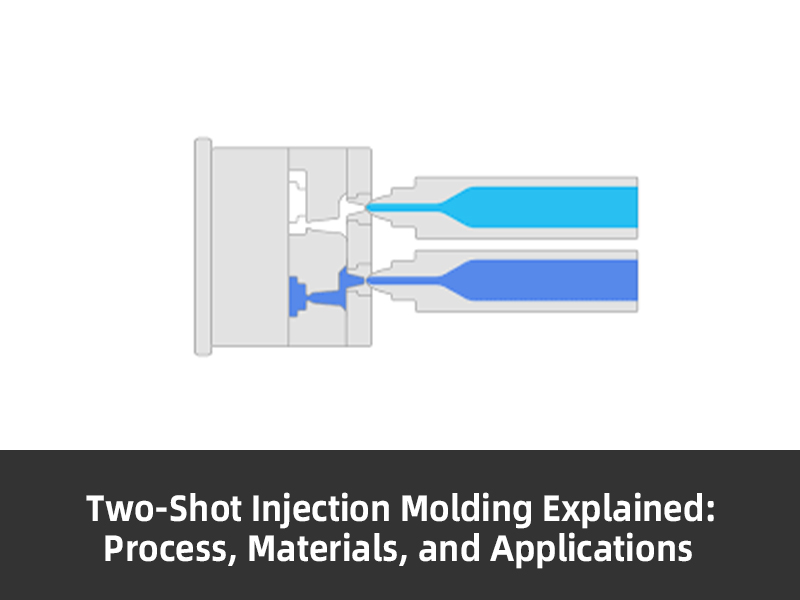 Two-Shot Injection Molding Explained: Process, Materials, and Applications